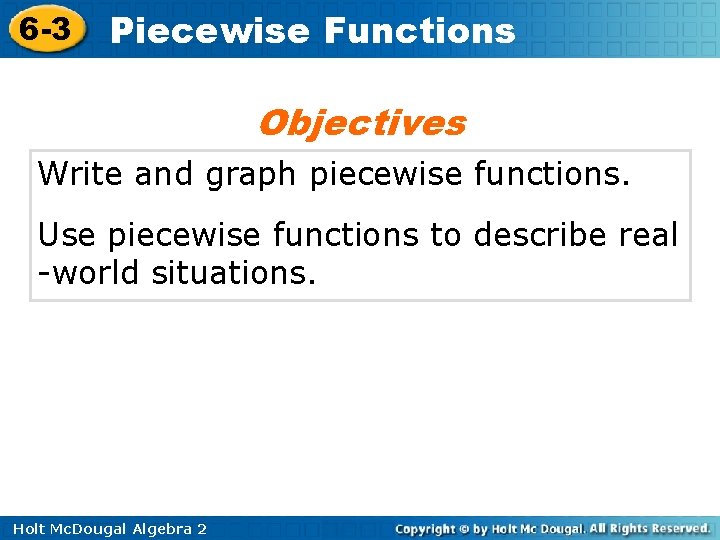 6-3 Piecewise Functions

Objectives

Write and graph piecewise functions.

Use piecewise functions to describe real -world situations.

Holt McDougal Algebra 2

Copyright © by Holt Mc Dougal. All Rights Reserved.